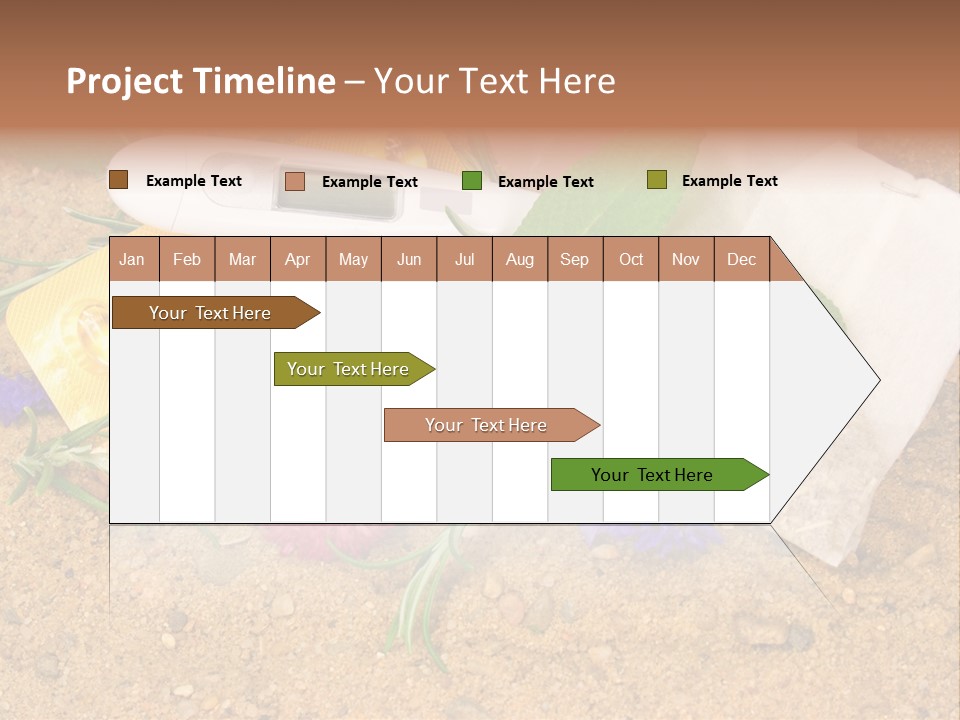 Project Timeline – Your Text Here

Example Text
Example Text
Example Text
Example Text

| Jan | Feb | Mar | Apr | May | Jun | Jul | Aug | Sep | Oct | Nov | Dec |
|---|---|---|---|---|---|---|---|---|---|---|---|

Your Text Here
Your Text Here
Your Text Here
Your Text Here